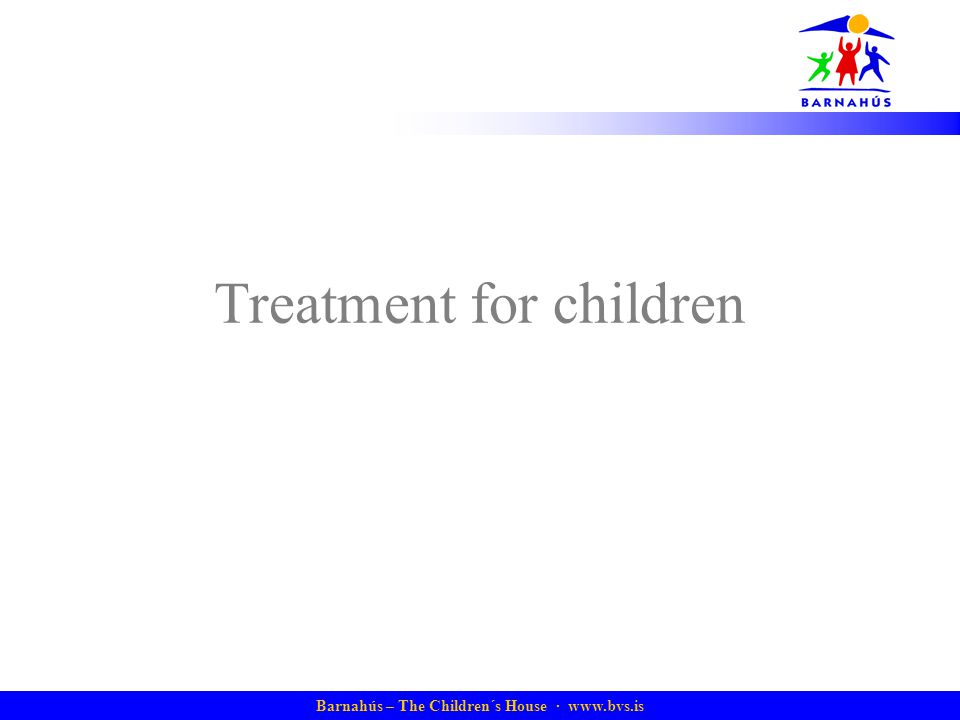 BARNAHÚS

Treatment for children

Barnahús – The Children´s House · www.bvs.is